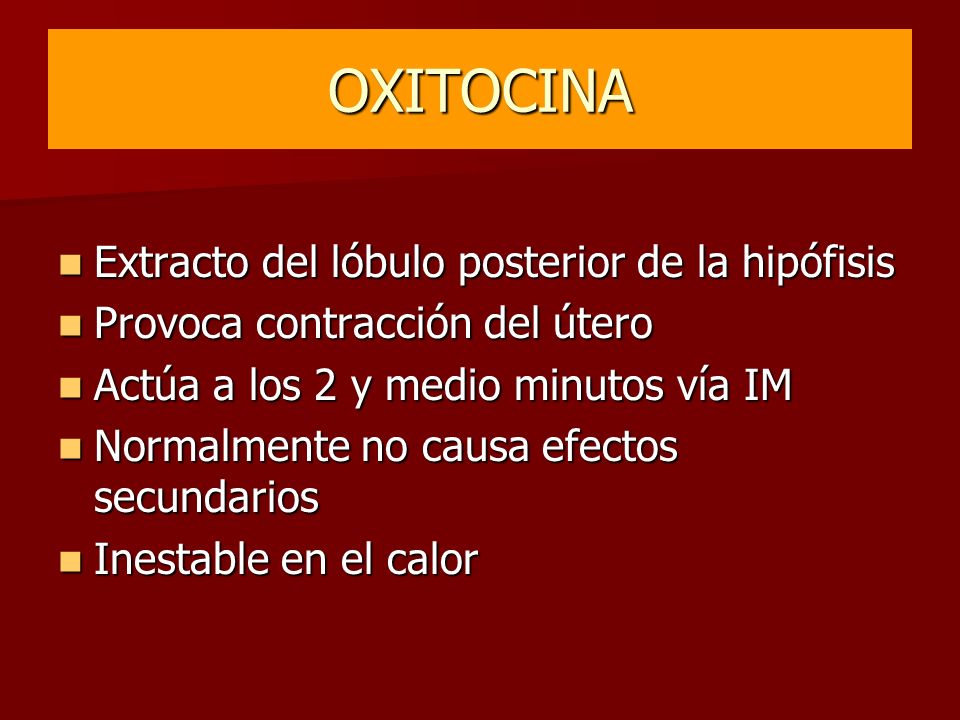 OXITOCINA

- Extracto del lóbulo posterior de la hipófisis
- Provoca contracción del útero
- Actúa a los 2 y medio minutos vía IM
- Normalmente no causa efectos secundarios
- Inestable en el calor